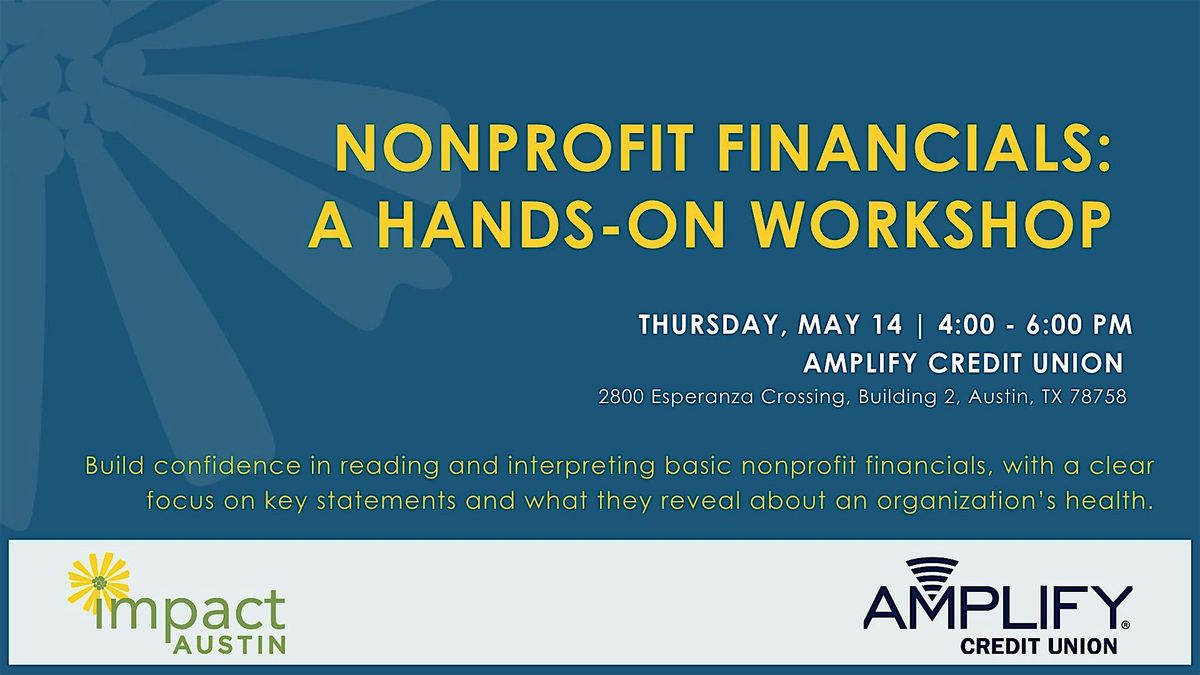 NONPROFIT FINANCIALS: A HANDS-ON WORKSHOP

THURSDAY, MAY 14 | 4:00 - 6:00 PM
AMPLIFY CREDIT UNION
2800 Esperanza Crossing, Building 2, Austin, TX 78758

Build confidence in reading and interpreting basic nonprofit financials, with a clear focus on key statements and what they reveal about an organization's health.

impact AUSTIN

AMPLIFY® CREDIT UNION